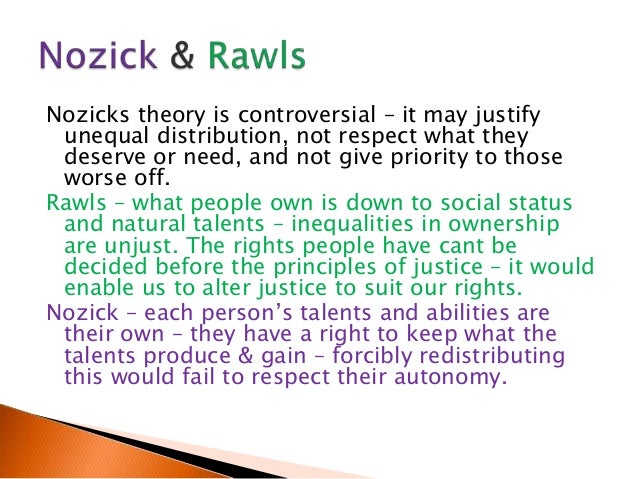 Nozick & Rawls

Nozicks theory is controversial – it may justify unequal distribution, not respect what they deserve or need, and not give priority to those worse off.

Rawls – what people own is down to social status and natural talents – inequalities in ownership are unjust. The rights people have cant be decided before the principles of justice – it would enable us to alter justice to suit our rights.

Nozick – each person's talents and abilities are their own – they have a right to keep what the talents produce & gain – forcibly redistributing this would fail to respect their autonomy.